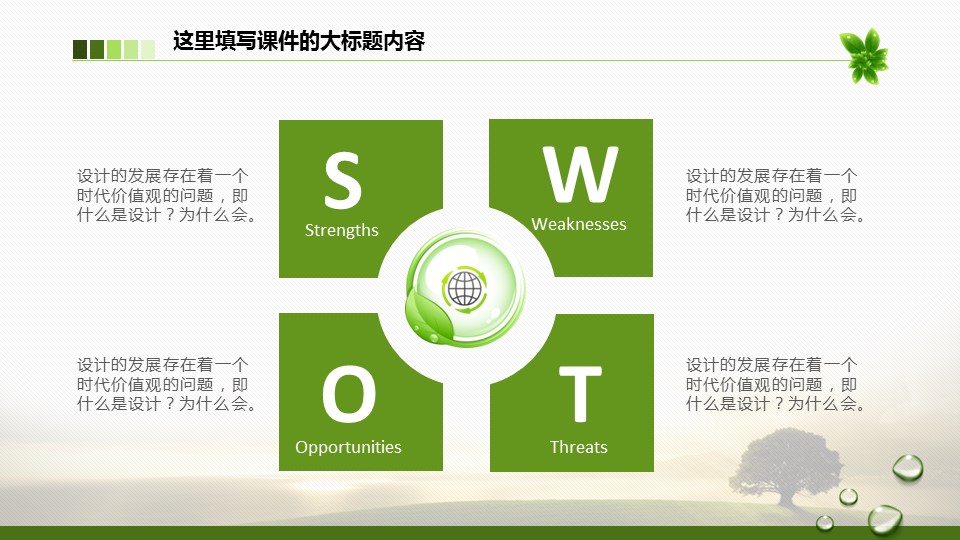 这里填写课件的大标题内容

设计的发展存在着一个时代价值观的问题，即什么是设计？为什么会。

S
Strengths

W
Weaknesses

设计的发展存在着一个时代价值观的问题，即什么是设计？为什么会。

设计的发展存在着一个时代价值观的问题，即什么是设计？为什么会。

O
Opportunities

T
Threats

设计的发展存在着一个时代价值观的问题，即什么是设计？为什么会。